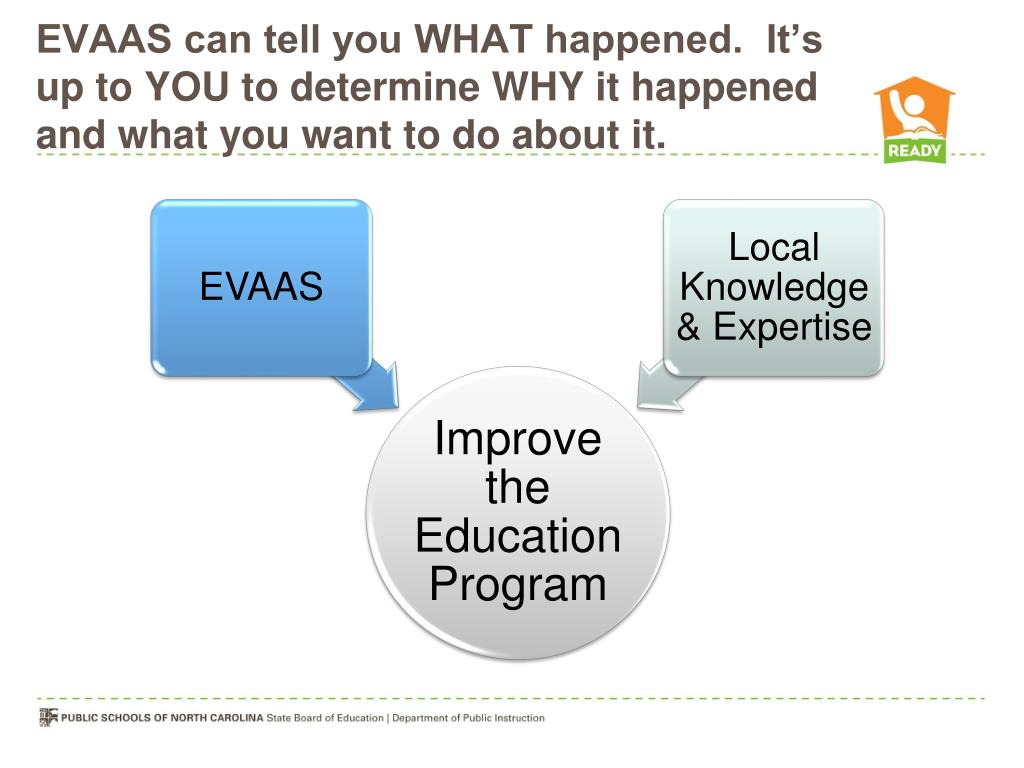 EVAAS can tell you WHAT happened. It's up to YOU to determine WHY it happened and what you want to do about it.

READY

EVAAS

Local Knowledge & Expertise

Improve the Education Program

PUBLIC SCHOOLS OF NORTH CAROLINA State Board of Education | Department of Public Instruction